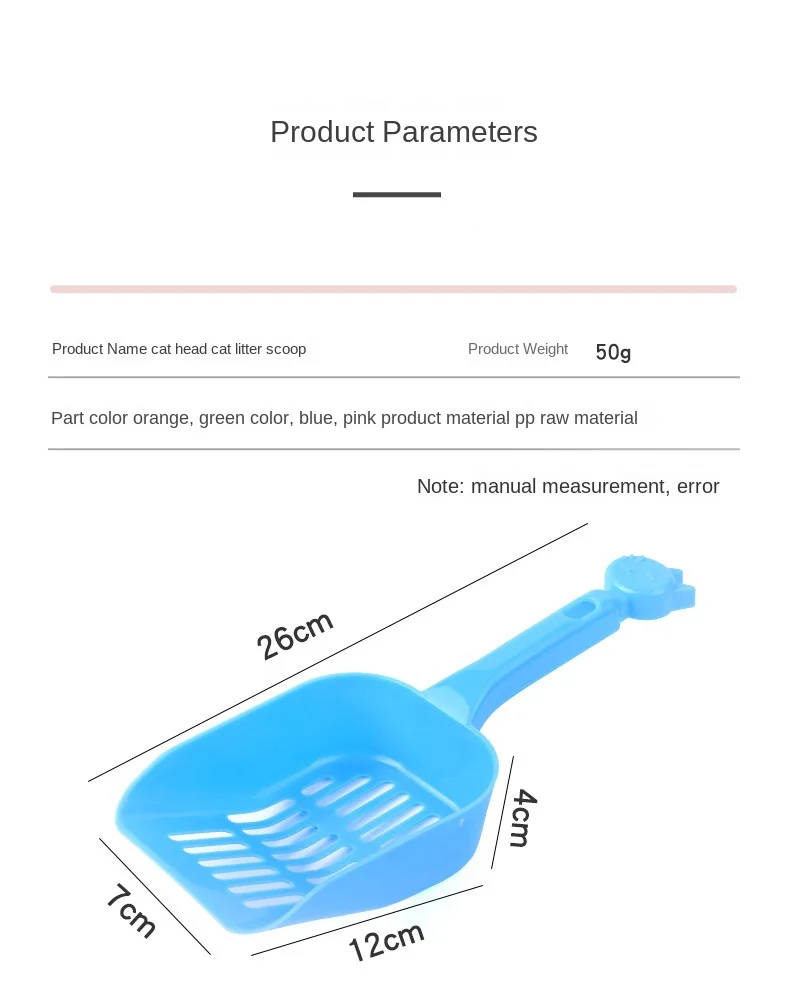 Product Parameters

Product Name cat head cat litter scoop

Product Weight 50g

Part color orange, green color, blue, pink product material pp raw material

Note: manual measurement, error

26cm

4cm

7cm

12cm